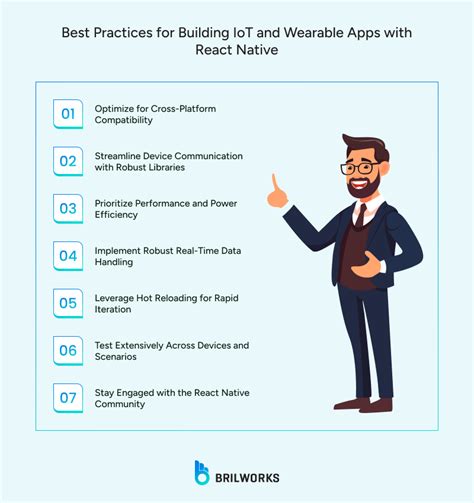 Best Practices for Building IoT and Wearable Apps with React Native

01 Optimize for Cross-Platform Compatibility

02 Streamline Device Communication with Robust Libraries

03 Prioritize Performance and Power Efficiency

04 Implement Robust Real-Time Data Handling

05 Leverage Hot Reloading for Rapid Iteration

06 Test Extensively Across Devices and Scenarios

07 Stay Engaged with the React Native Community

BRILWORKS